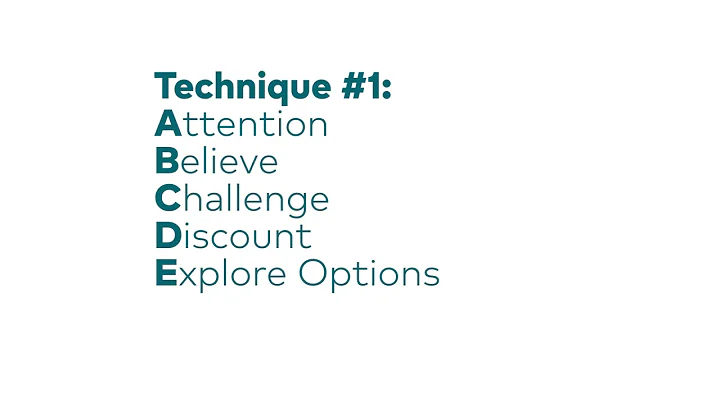 Technique #1:
Attention
Believe
Challenge
Discount
Explore Options